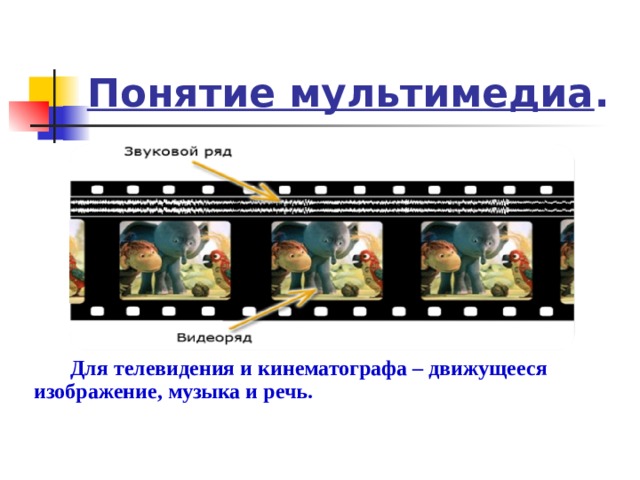 Понятие мультимедиа.

Звуковой ряд

Видеоряд

Для телевидения и кинематографа – движущееся изображение, музыка и речь.